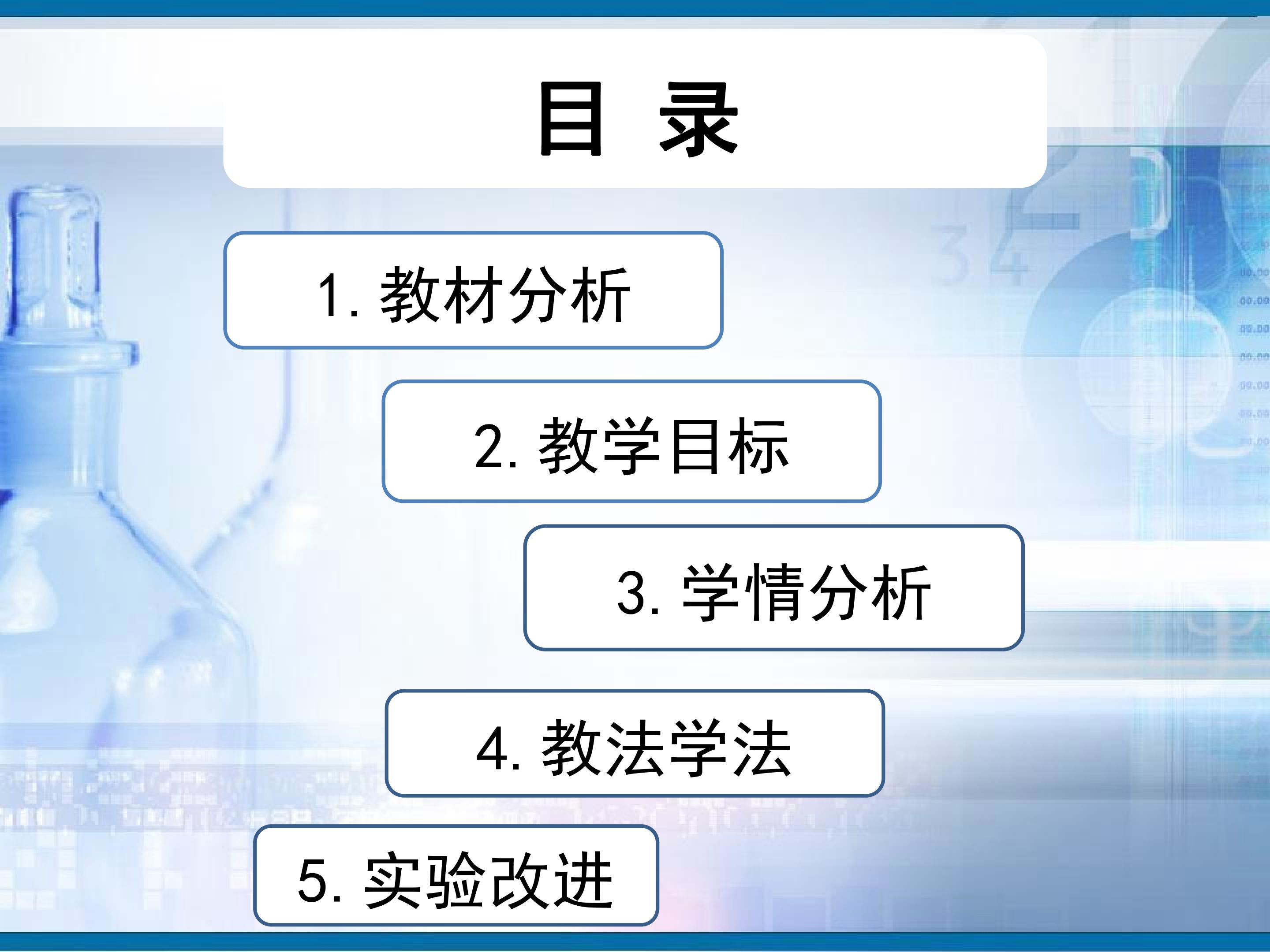 目 录

1. 教材分析

2. 教学目标

3. 学情分析

4. 教法学法

5. 实验改进